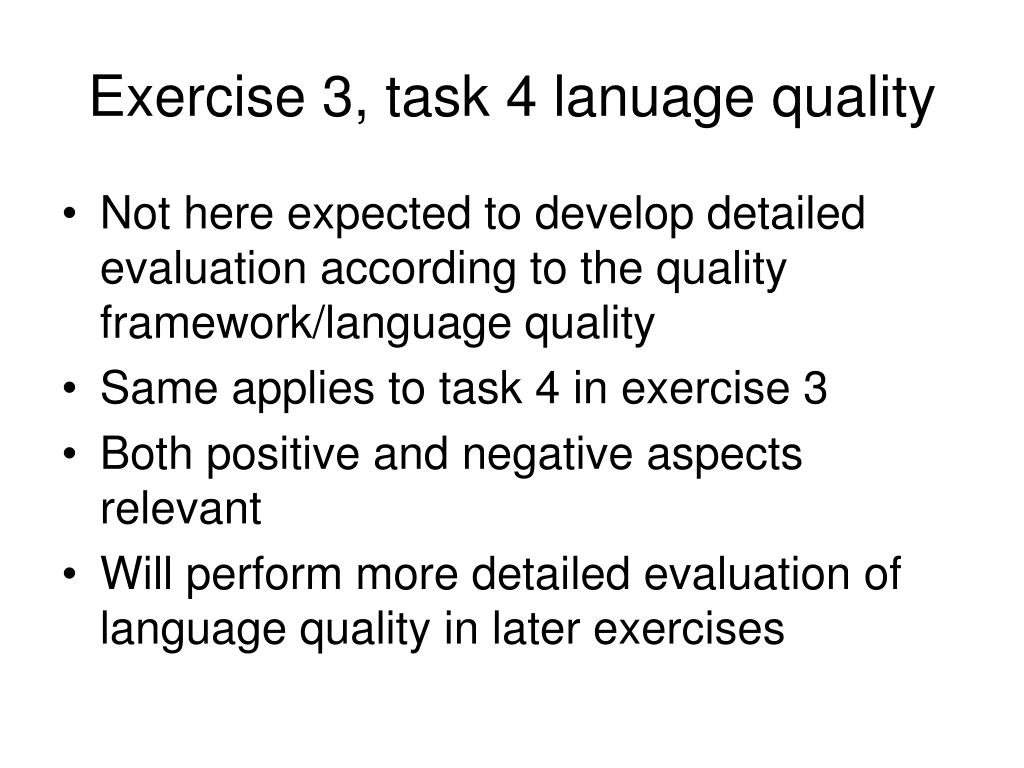 Exercise 3, task 4 lanuage quality

• Not here expected to develop detailed evaluation according to the quality framework/language quality
• Same applies to task 4 in exercise 3
• Both positive and negative aspects relevant
• Will perform more detailed evaluation of language quality in later exercises